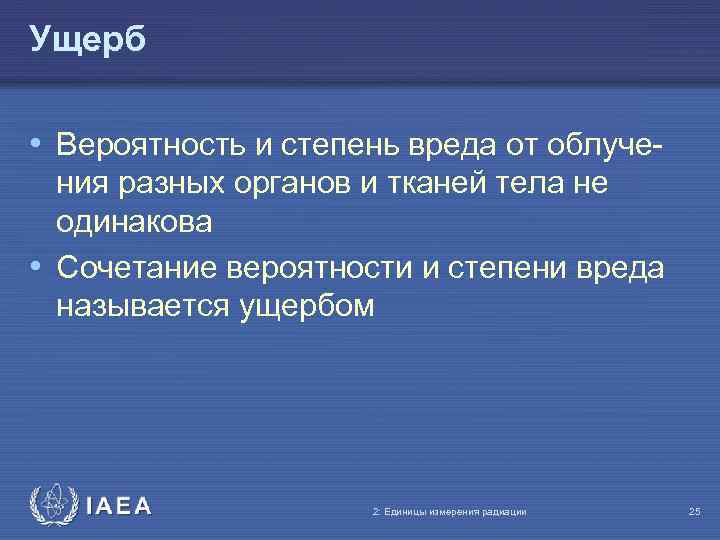 Ущерб

• Вероятность и степень вреда от облучения разных органов и тканей тела не одинакова

• Сочетание вероятности и степени вреда называется ущербом

IAEA

2: Единицы измерения радиации

25